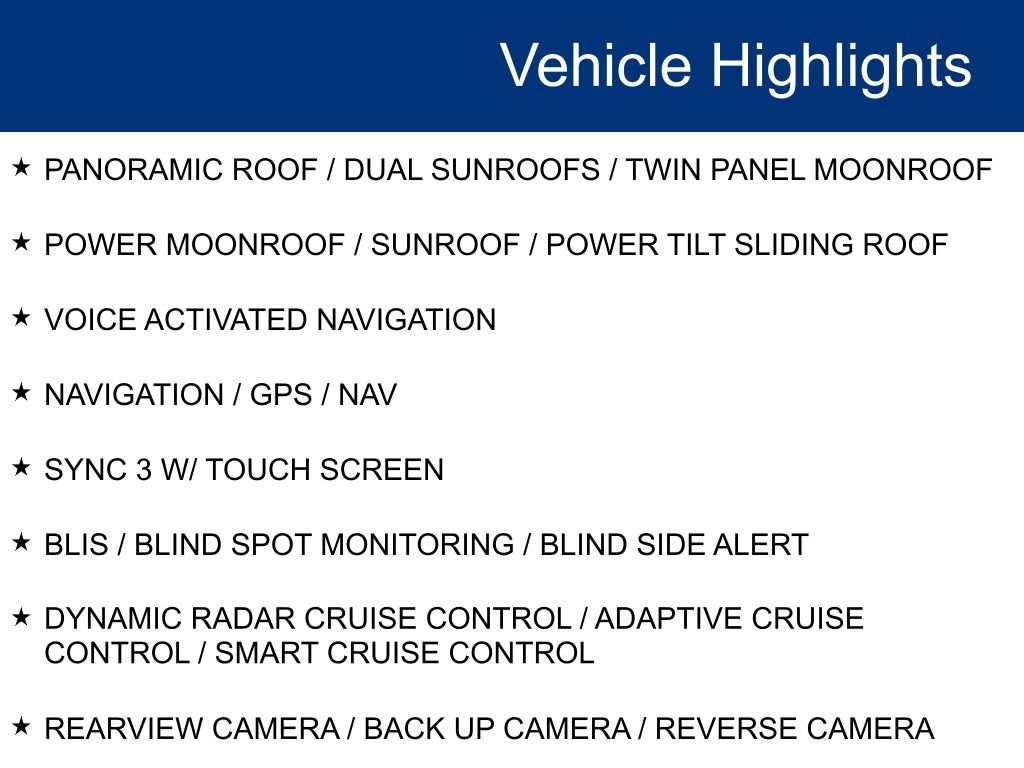 Vehicle Highlights

★ PANORAMIC ROOF / DUAL SUNROOFS / TWIN PANEL MOONROOF

★ POWER MOONROOF / SUNROOF / POWER TILT SLIDING ROOF

★ VOICE ACTIVATED NAVIGATION

★ NAVIGATION / GPS / NAV

★ SYNC 3 W/ TOUCH SCREEN

★ BLIS / BLIND SPOT MONITORING / BLIND SIDE ALERT

★ DYNAMIC RADAR CRUISE CONTROL / ADAPTIVE CRUISE CONTROL / SMART CRUISE CONTROL

★ REARVIEW CAMERA / BACK UP CAMERA / REVERSE CAMERA